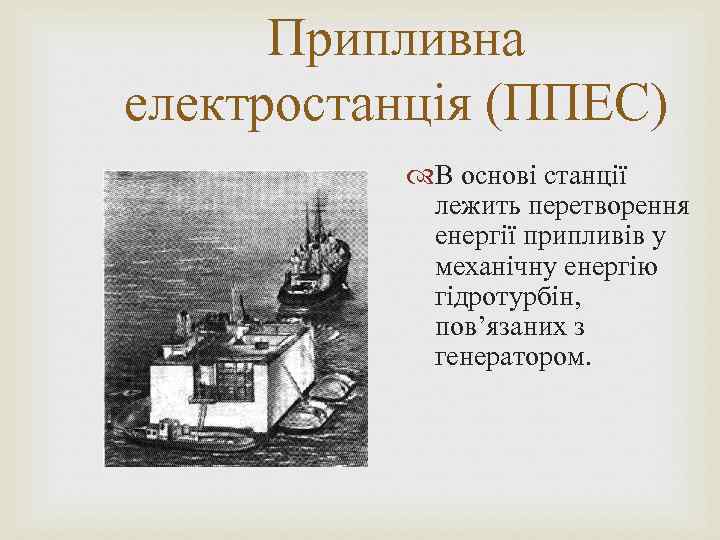 Припливна електростанція (ППЕС)

В основі станції лежить перетворення енергії припливів у механічну енергію гідротурбін, пов’язаних з генератором.